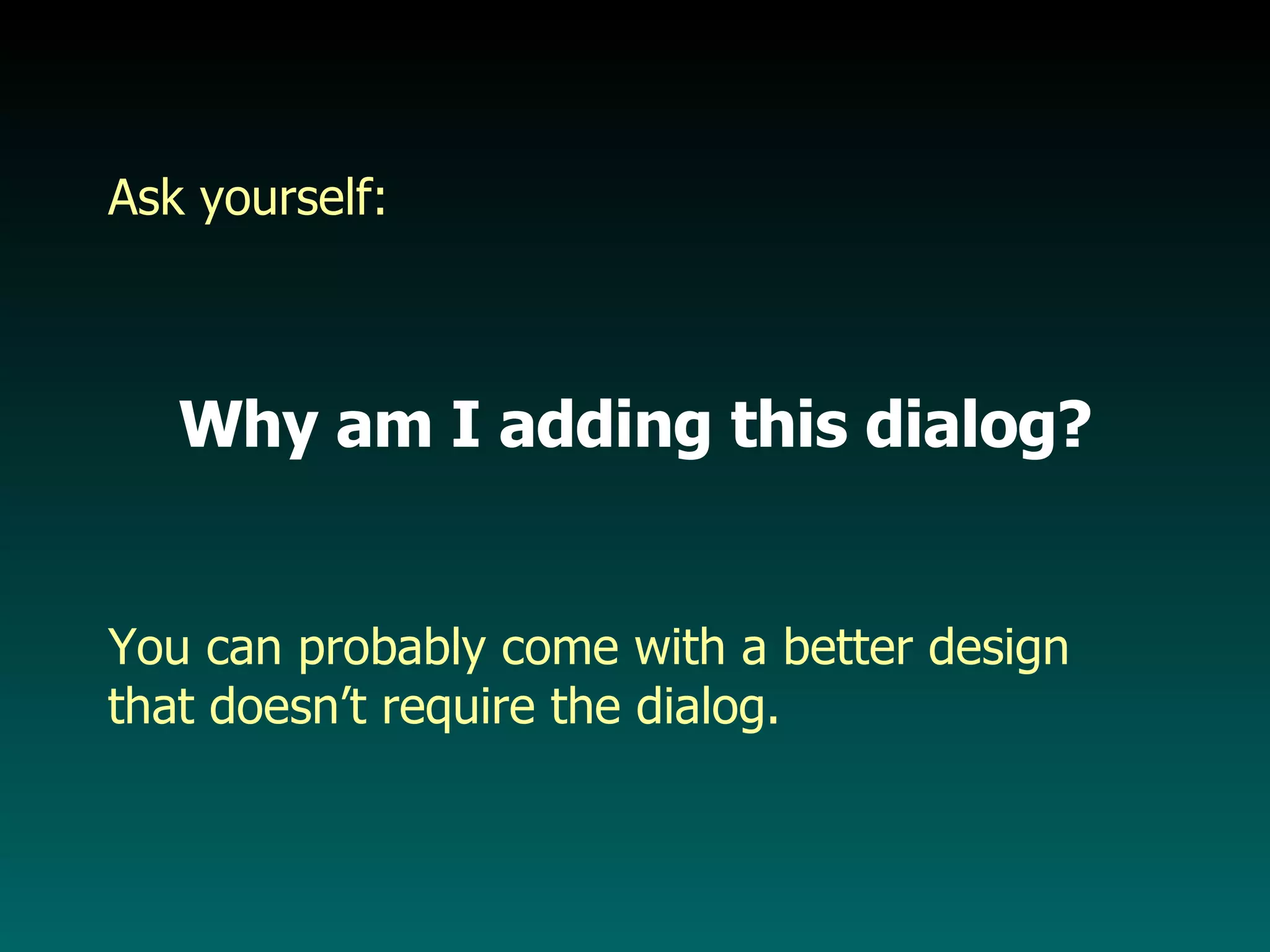 Ask yourself:

Why am I adding this dialog?

You can probably come with a better design that doesn’t require the dialog.